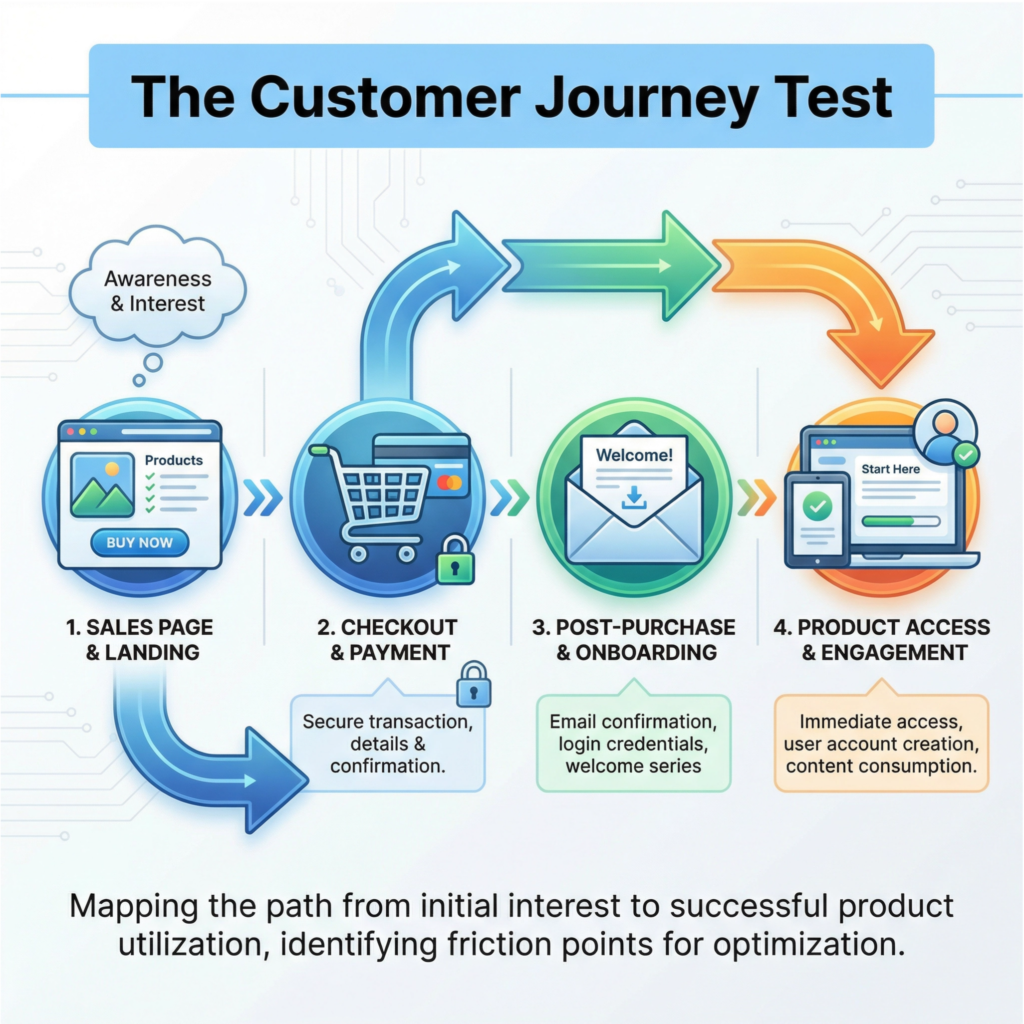 The Customer Journey Test

Awareness & Interest

Products

BUY NOW

Welcome!

Start Here

1. SALES PAGE & LANDING

2. CHECKOUT & PAYMENT

3. POST-PURCHASE & ONBOARDING

4. PRODUCT ACCESS & ENGAGEMENT

Secure transaction, details & confirmation.

Email confirmation, login credentials, welcome series

Immediate access, user account creation, content consumption.

Mapping the path from initial interest to successful product utilization, identifying friction points for optimization.